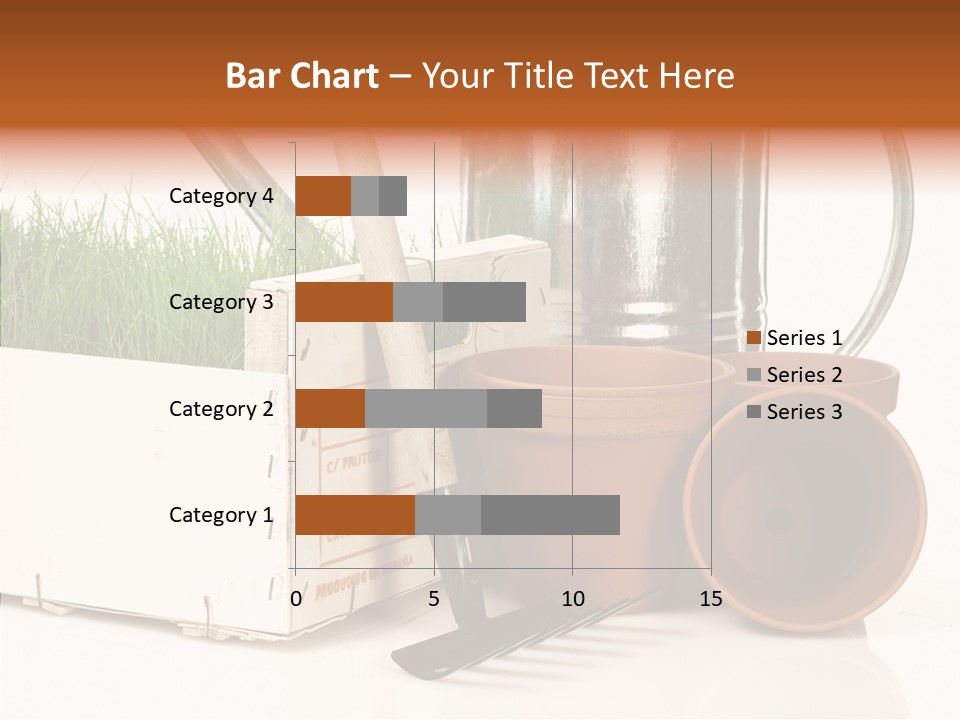 Bar Chart – Your Title Text Here

Category 4
Category 3
Category 2
Category 1

0
5
10
15

Series 1
Series 2
Series 3